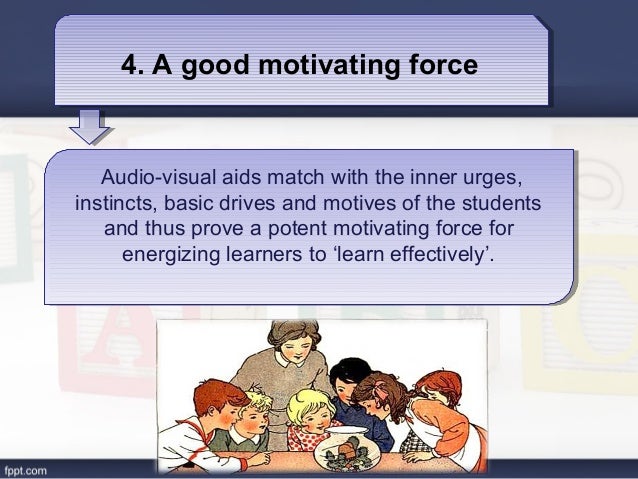 4. A good motivating force

Audio-visual aids match with the inner urges, instincts, basic drives and motives of the students and thus prove a potent motivating force for energizing learners to ‘learn effectively’.

fppt.com